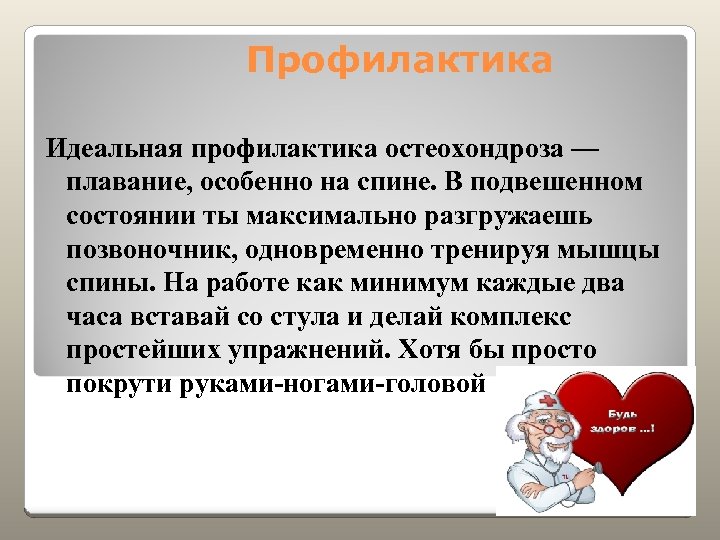 Профилактика

Идеальная профилактика остеохондроза — плавание, особенно на спине. В подвешенном состоянии ты максимально разгружаешь позвоночник, одновременно тренируя мышцы спины. На работе как минимум каждые два часа вставай со стула и делай комплекс простейших упражнений. Хотя бы просто покрути руками-ногами-головой

Будь здоров ...!